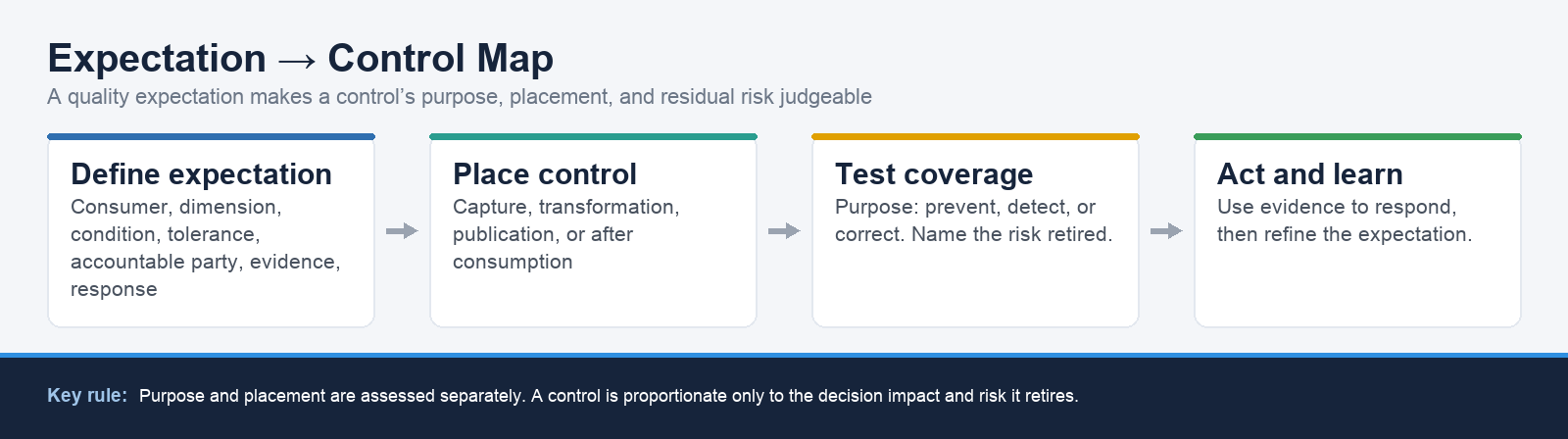 Expectation → Control Map

A quality expectation makes a control's purpose, placement, and residual risk judgeable

Define expectation
Consumer, dimension, condition, tolerance, accountable party, evidence, response

Place control
Capture, transformation, publication, or after consumption

Test coverage
Purpose: prevent, detect, or correct. Name the risk retired.

Act and learn
Use evidence to respond, then refine the expectation.

Key rule: Purpose and placement are assessed separately. A control is proportionate only to the decision impact and risk it retires.